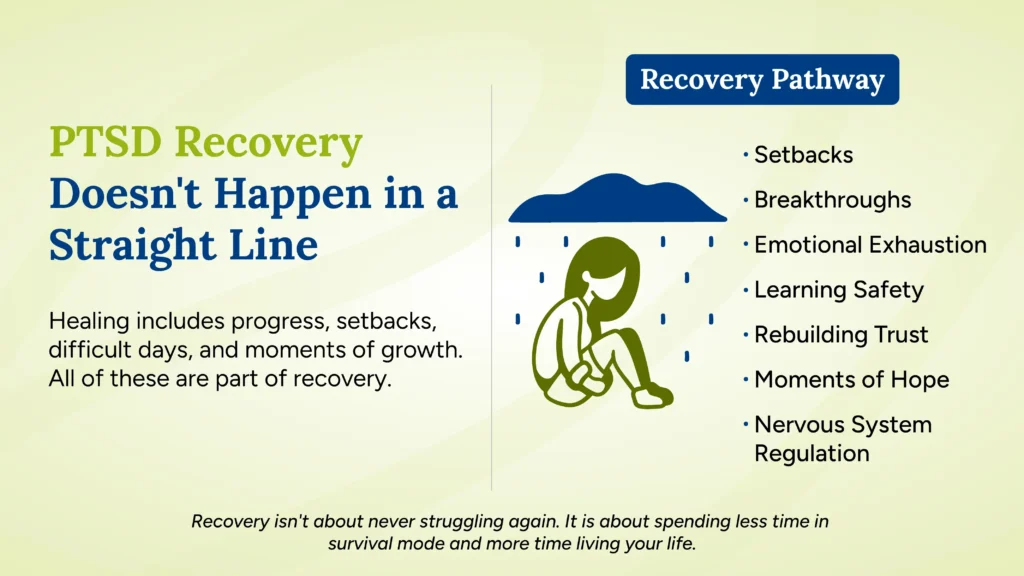 PTSD Recovery Doesn't Happen in a Straight Line

Healing includes progress, setbacks, difficult days, and moments of growth. All of these are part of recovery.

Recovery Pathway

• Setbacks
• Breakthroughs
• Emotional Exhaustion
• Learning Safety
• Rebuilding Trust
• Moments of Hope
• Nervous System Regulation

Recovery isn't about never struggling again. It is about spending less time in survival mode and more time living your life.